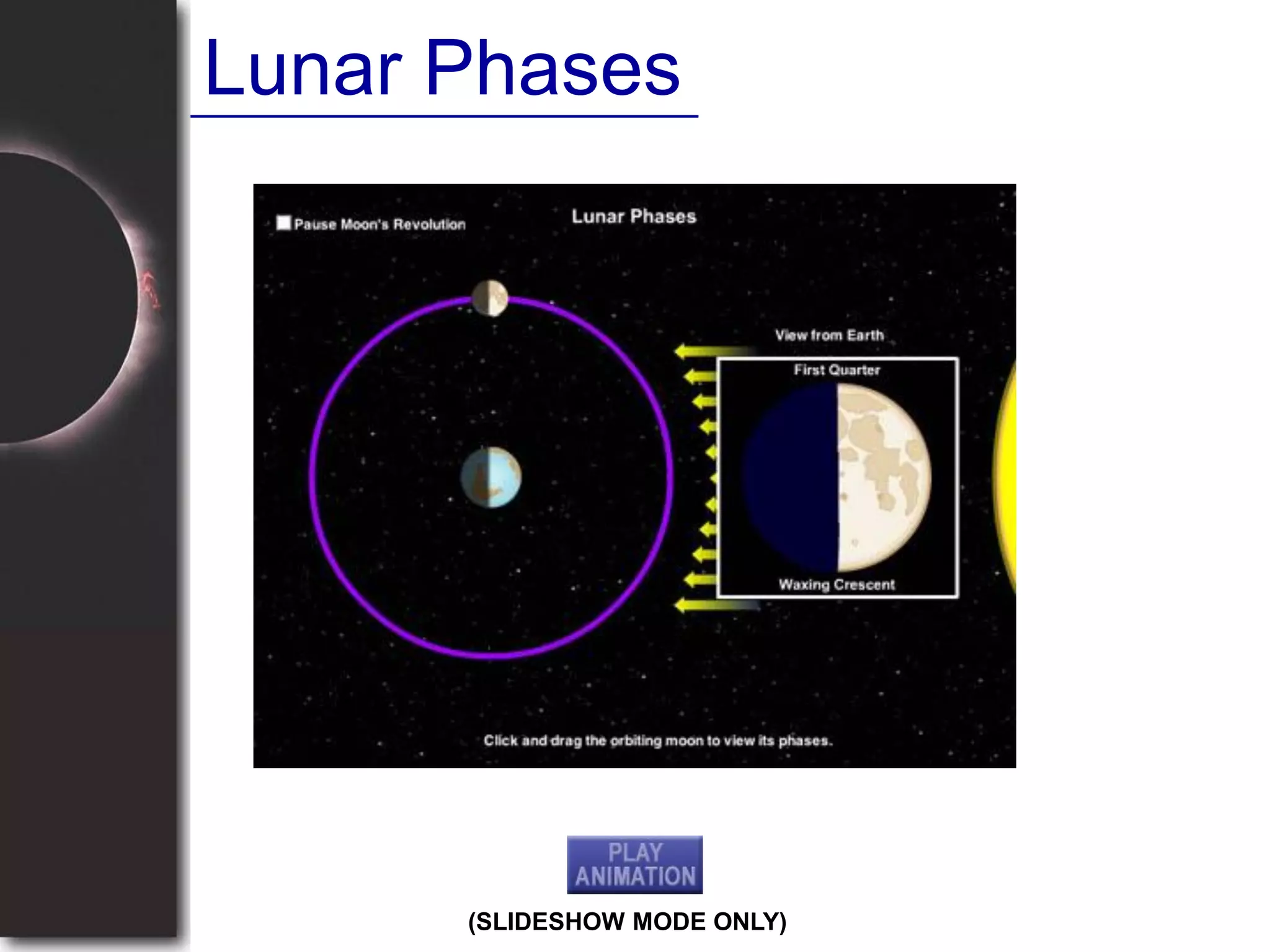 Lunar Phases

Pause Moon's Revolution

Lunar Phases

View from Earth

First Quarter

Waxing Crescent

Click and drag the orbiting moon to view its phases.

PLAY ANIMATION

(SLIDESHOW MODE ONLY)